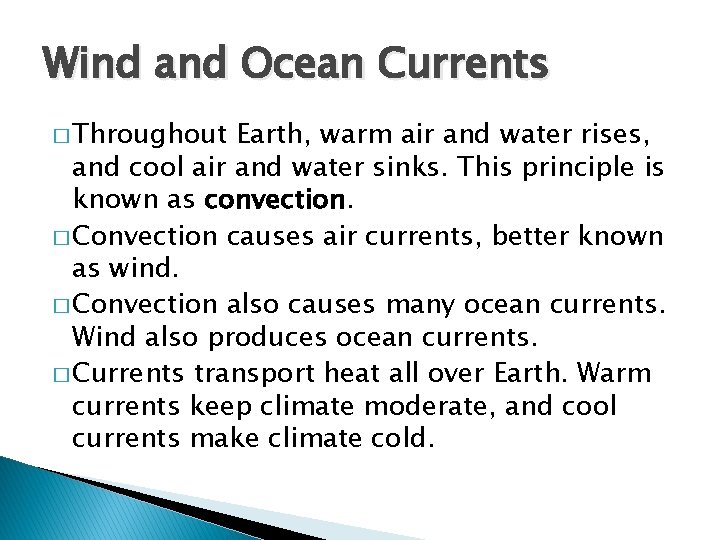 Wind and Ocean Currents

□ Throughout Earth, warm air and water rises, and cool air and water sinks. This principle is known as convection.

□ Convection causes air currents, better known as wind.

□ Convection also causes many ocean currents. Wind also produces ocean currents.

□ Currents transport heat all over Earth. Warm currents keep climate moderate, and cool currents make climate cold.